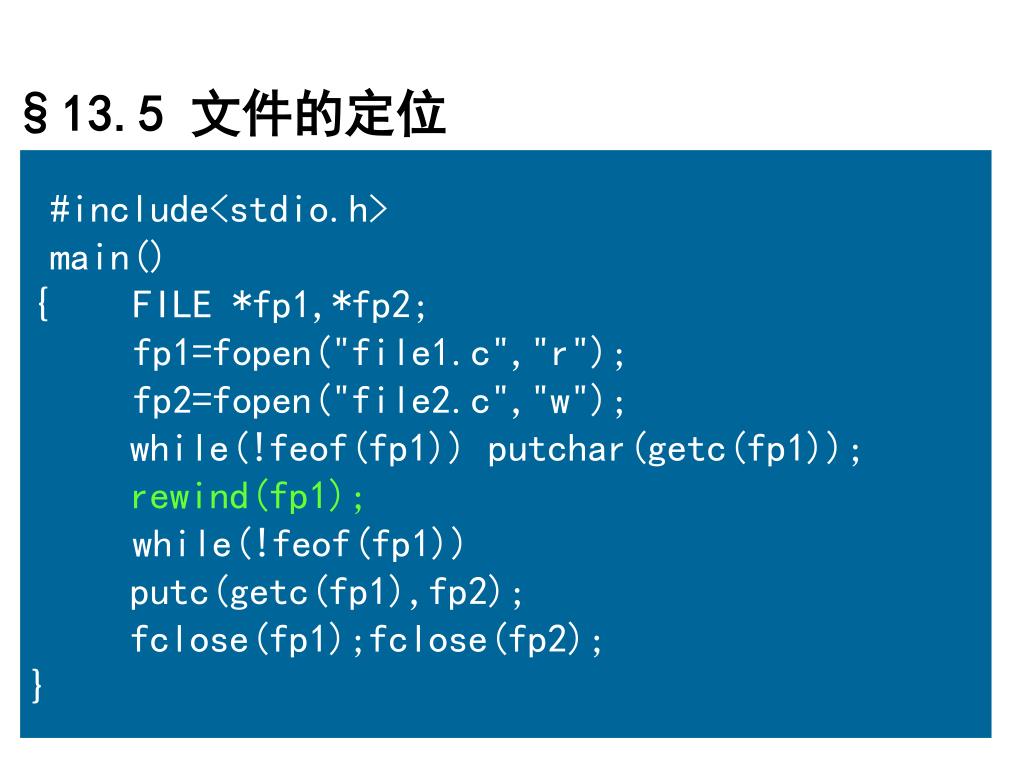 §13.5 文件的定位

#include<stdio.h>
main()
{ FILE *fp1,*fp2;
fp1=fopen("file1.c","r");
fp2=fopen("file2.c","w");
while(!feof(fp1)) putchar(getc(fp1));
rewind(fp1);
while(!feof(fp1))
putc(getc(fp1),fp2);
fclose(fp1);fclose(fp2);
}